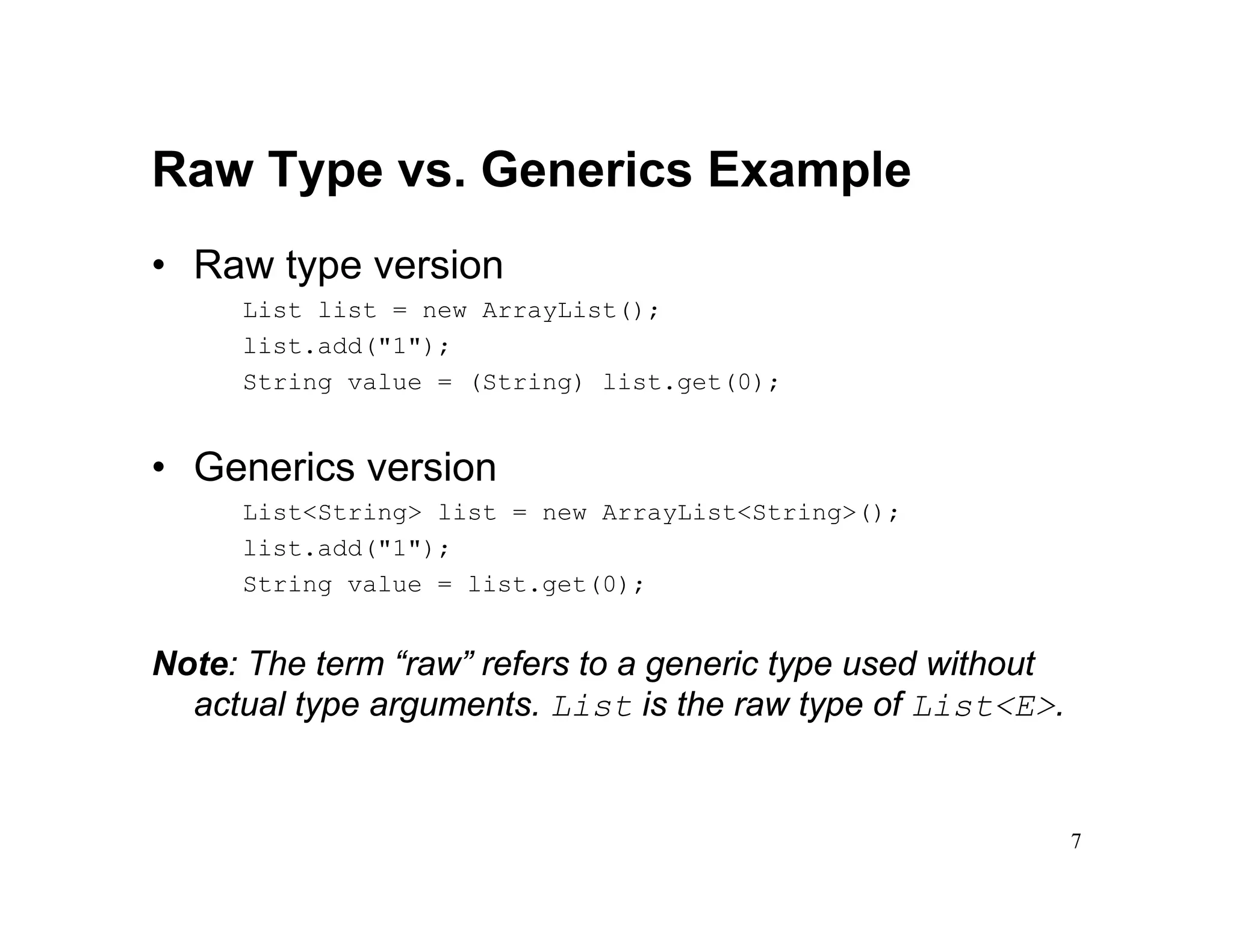 Raw Type vs. Generics Example

• Raw type version

List list = new ArrayList();
list.add("1");
String value = (String) list.get(0);

• Generics version

List<String> list = new ArrayList<String>();
list.add("1");
String value = list.get(0);

Note: The term “raw” refers to a generic type used without actual type arguments. List is the raw type of List<E>.

7